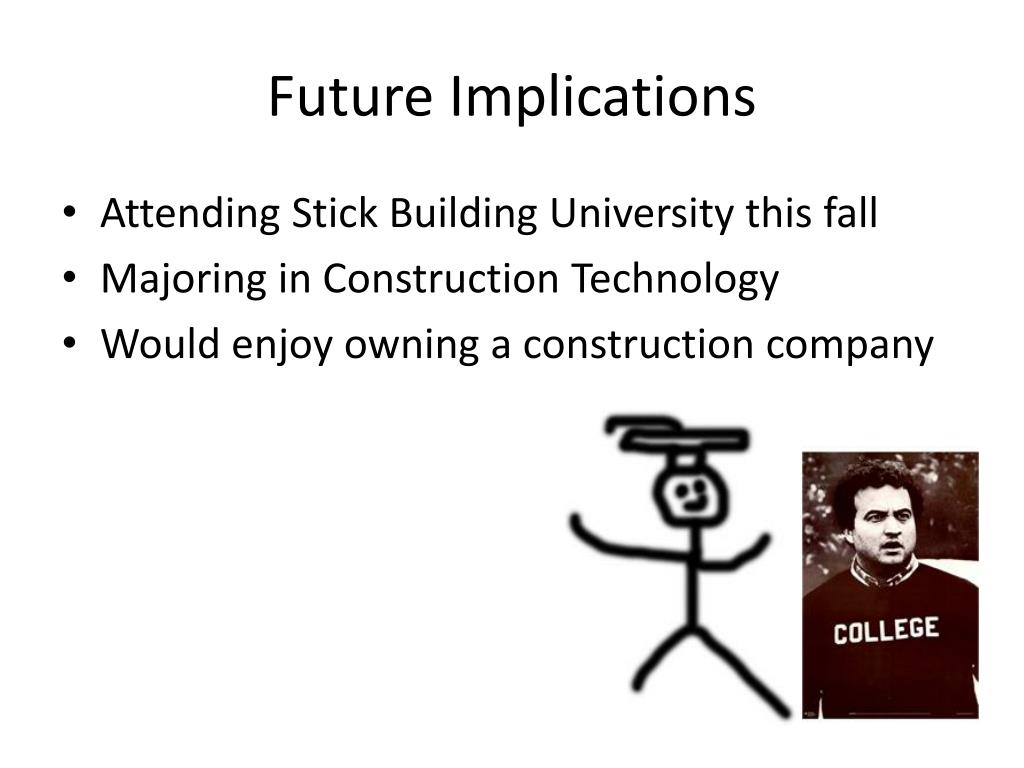 Future Implications

• Attending Stick Building University this fall
• Majoring in Construction Technology
• Would enjoy owning a construction company

COLLEGE